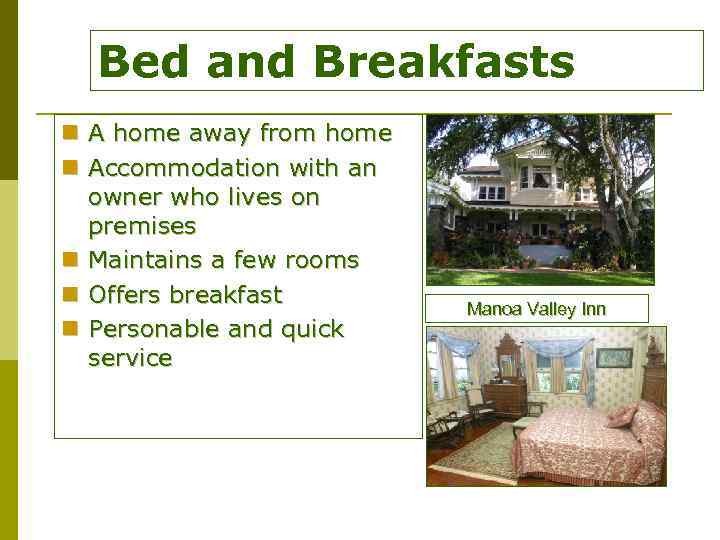 Bed and Breakfasts

- A home away from home
- Accommodation with an owner who lives on premises
- Maintains a few rooms
- Offers breakfast
- Personable and quick service

Manoa Valley Inn